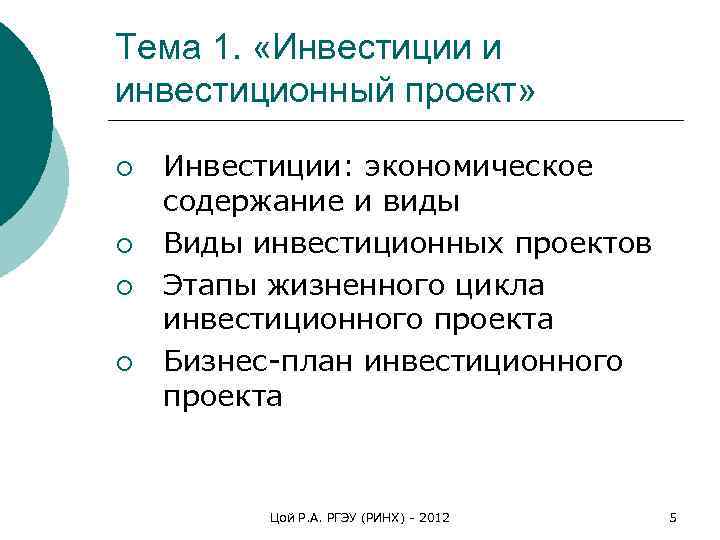 Тема 1. «Инвестиции и инвестиционный проект»

○ Инвестиции: экономическое содержание и виды
○ Виды инвестиционных проектов
○ Этапы жизненного цикла инвестиционного проекта
○ Бизнес-план инвестиционного проекта

Цой Р.А. РГЭУ (РИНХ) - 2012

5